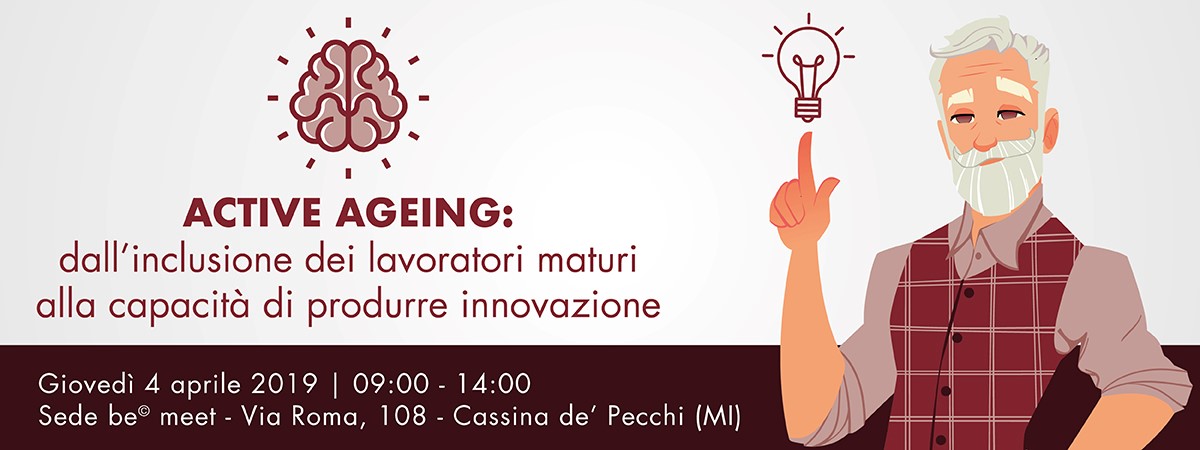 ACTIVE AGEING:
dall'inclusione dei lavoratori maturi alla capacità di produrre innovazione

Giovedì 4 aprile 2019 | 09:00 - 14:00
Sede be© meet - Via Roma, 108 - Cassina de' Pecchi (MI)